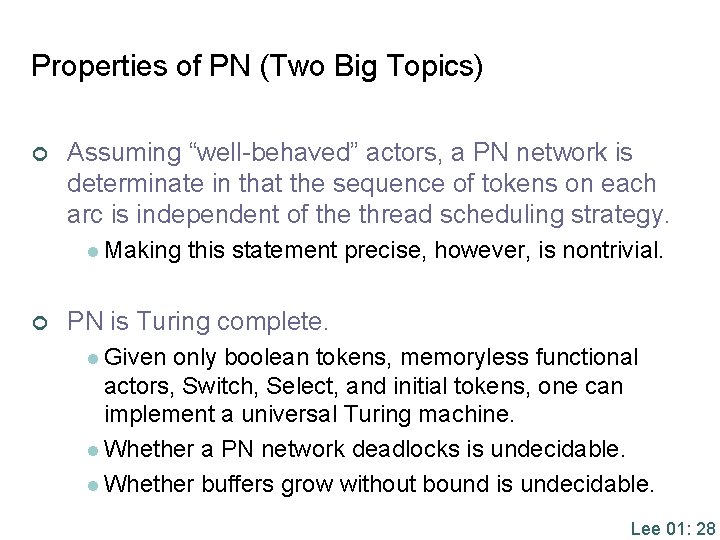 Properties of PN (Two Big Topics)

Assuming “well-behaved” actors, a PN network is determinate in that the sequence of tokens on each arc is independent of the thread scheduling strategy.

Making this statement precise, however, is nontrivial.

PN is Turing complete.

Given only boolean tokens, memoryless functional actors, Switch, Select, and initial tokens, one can implement a universal Turing machine.

Whether a PN network deadlocks is undecidable.

Whether buffers grow without bound is undecidable.

Lee 01: 28